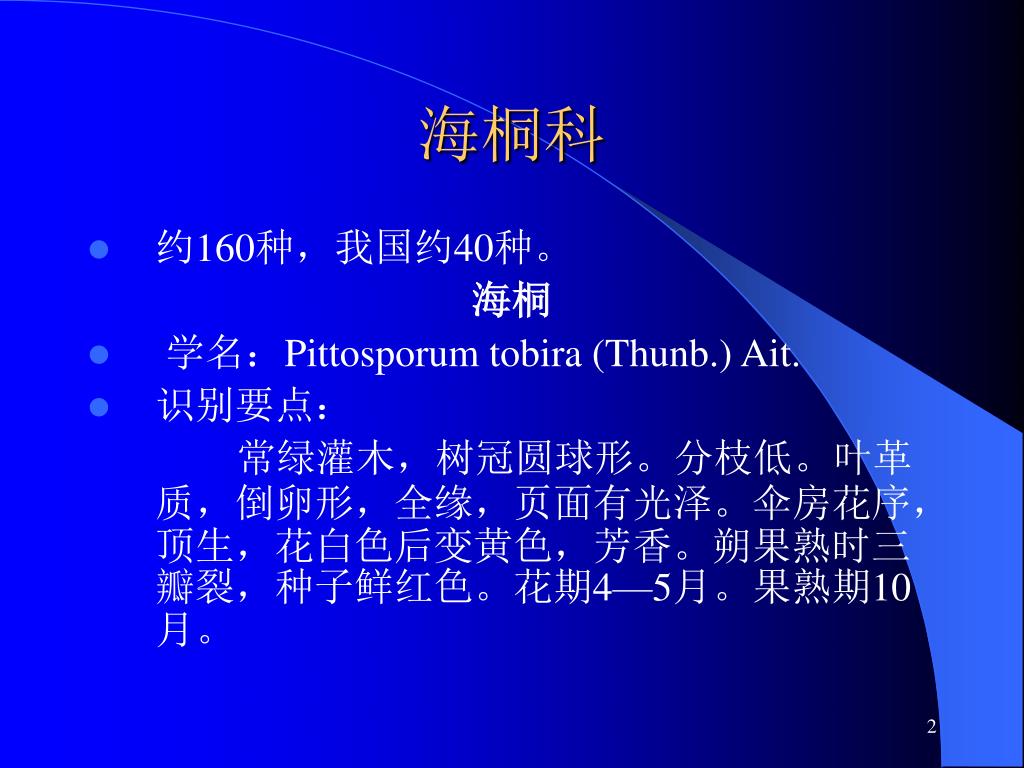 海桐科

约160种，我国约40种。

海桐

学名：Pittosporum tobira (Thunb.) Ait.

识别要点：

常绿灌木，树冠圆球形。分枝低。叶革质，倒卵形，全缘，页面有光泽。伞房花序，顶生，花白色后变黄色，芳香。朔果熟时三瓣裂，种子鲜红色。花期4—5月。果熟期10月。

2